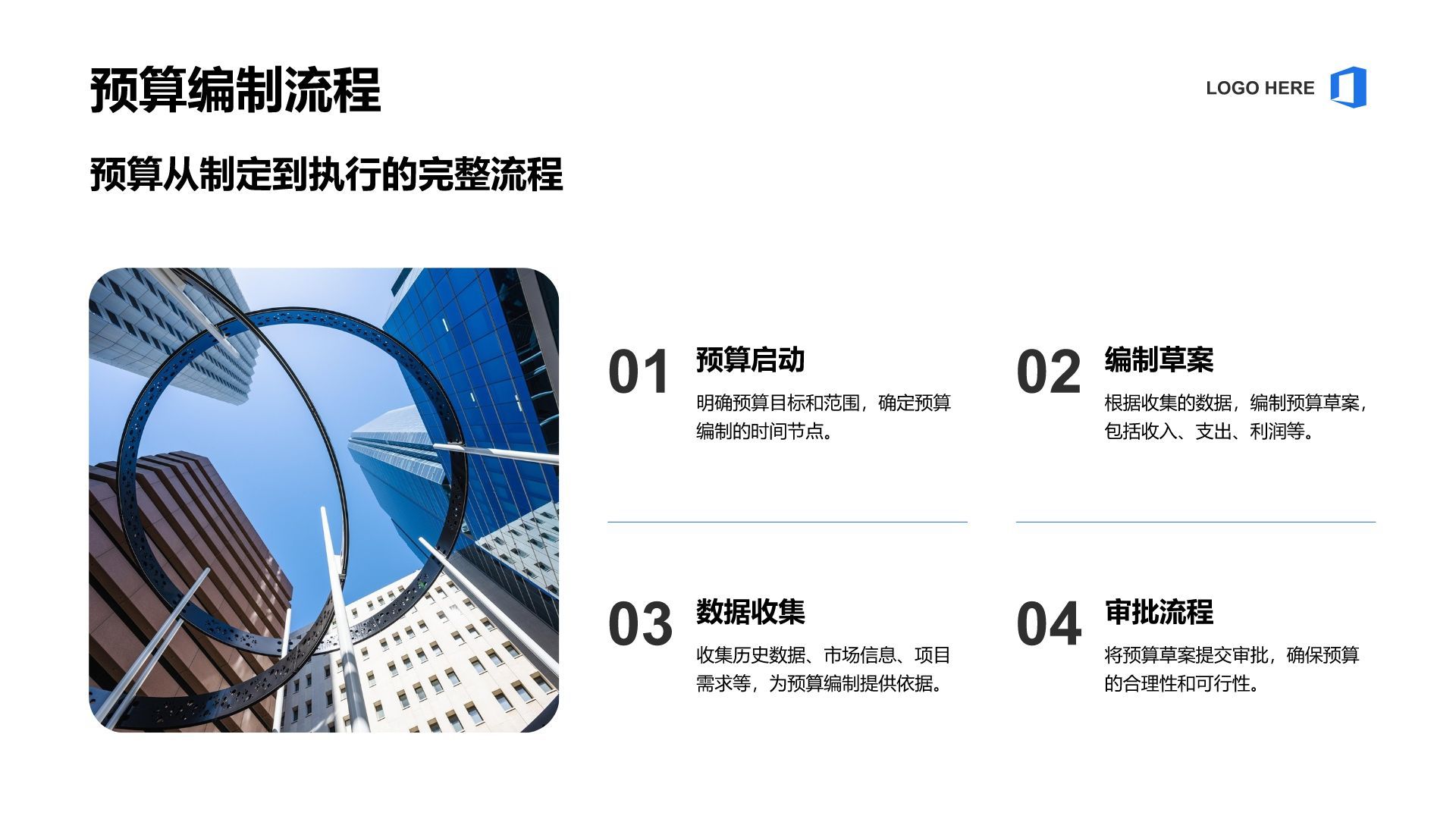 预算编制流程

LOGO HERE

预算从制定到执行的完整流程

01 预算启动

明确预算目标和范围，确定预算编制的时间节点。

02 编制草案

根据收集的数据，编制预算草案，包括收入、支出、利润等。

03 数据收集

收集历史数据、市场信息、项目需求等，为预算编制提供依据。

04 审批流程

将预算草案提交审批，确保预算的合理性和可行性。